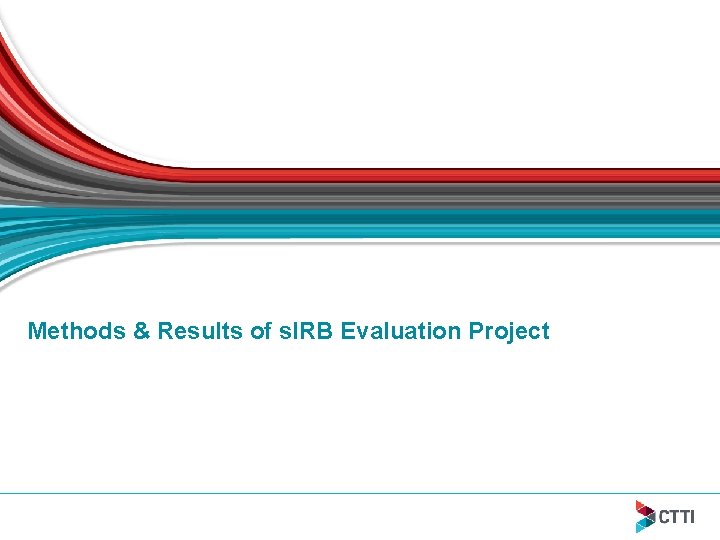 Methods & Results of sIRB Evaluation Project

CTTI